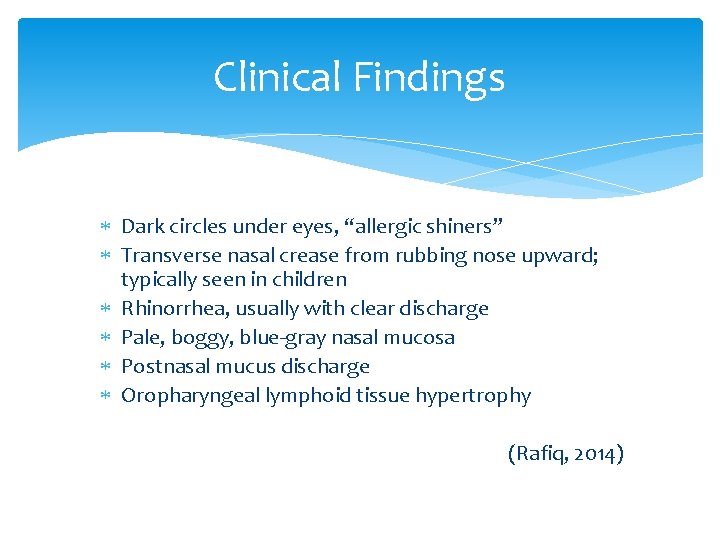 Clinical Findings

* Dark circles under eyes, “allergic shiners”
* Transverse nasal crease from rubbing nose upward; typically seen in children
* Rhinorrhea, usually with clear discharge
* Pale, boggy, blue-gray nasal mucosa
* Postnasal mucus discharge
* Oropharyngeal lymphoid tissue hypertrophy

(Rafiq, 2014)